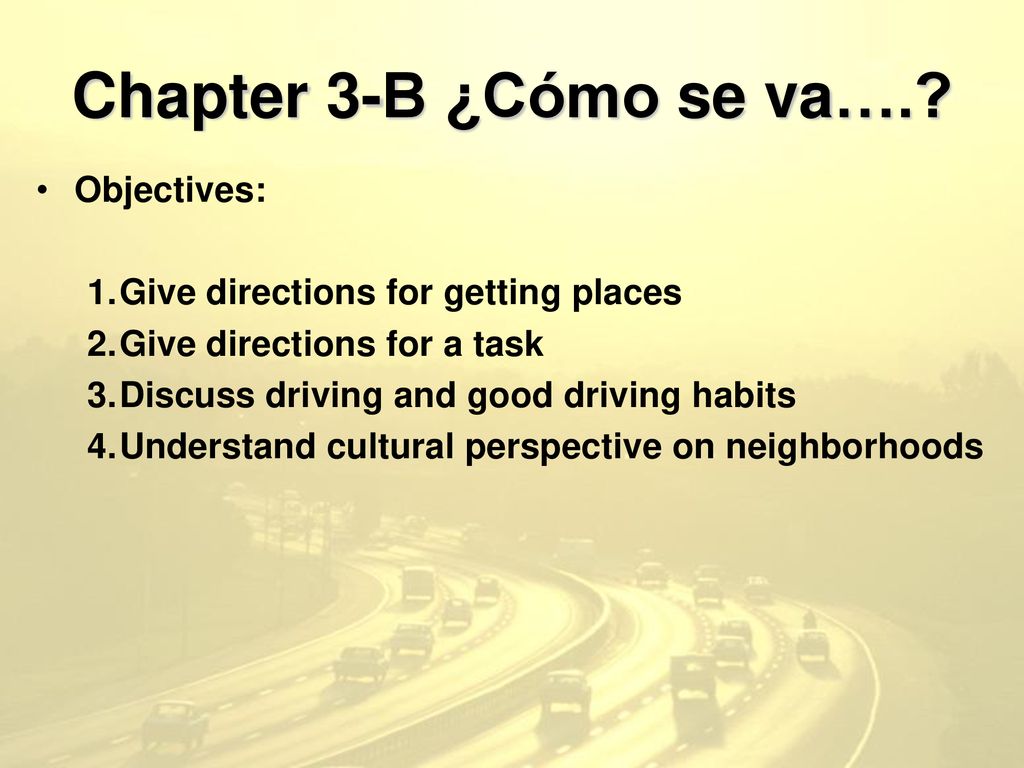 Chapter 3-B ¿Cómo se va….?

• Objectives:

1. Give directions for getting places
2. Give directions for a task
3. Discuss driving and good driving habits
4. Understand cultural perspective on neighborhoods